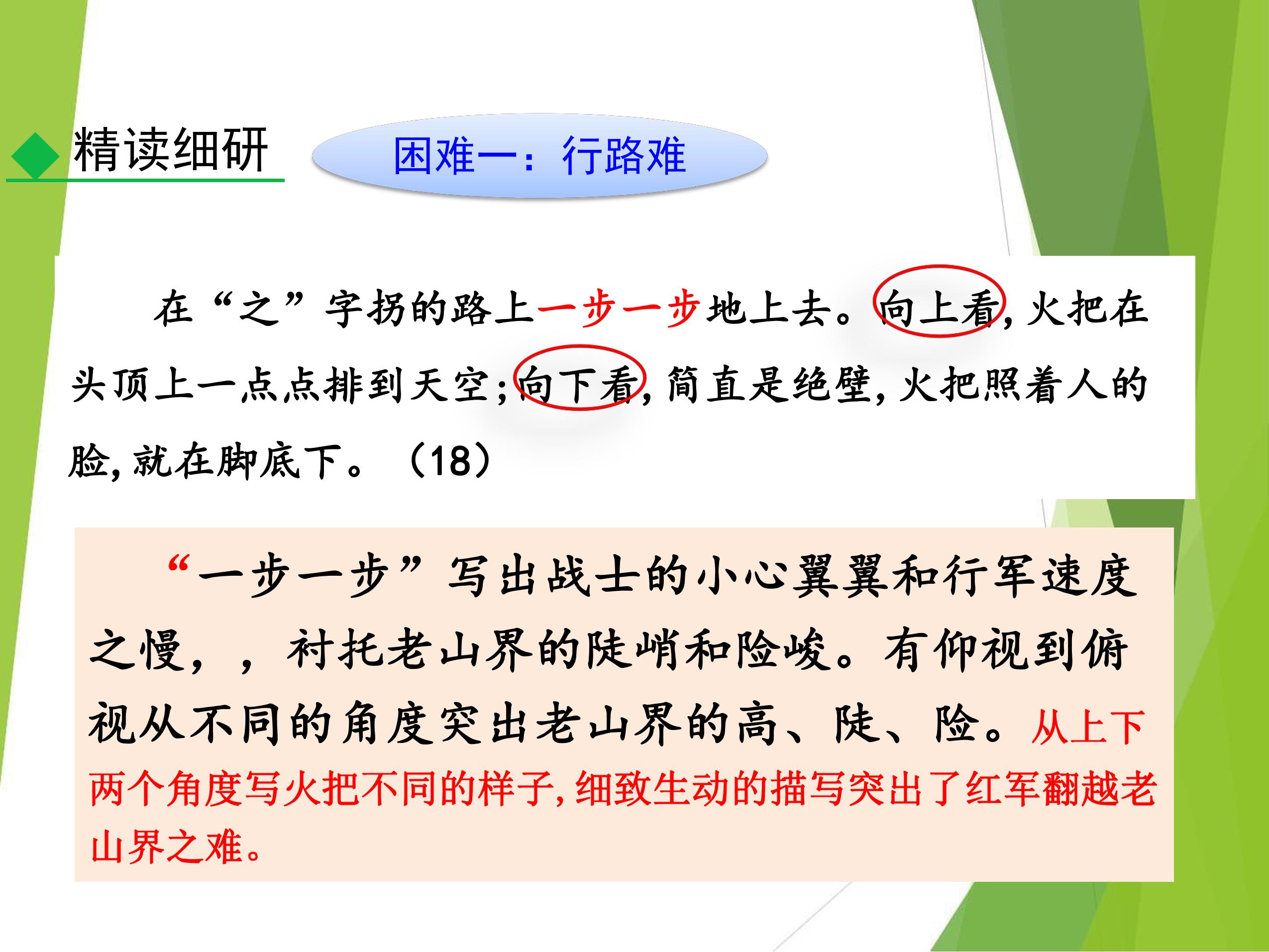 精读细研

困难一：行路难

在“之”字拐的路上一步一步地上去。向上看，火把在头顶上一点点排到天空；向下看，简直是绝壁，火把照着人的脸，就在脚底下。（18）

“一步一步”写出战士的小心翼翼和行军速度之慢，，衬托老山界的陡峭和险峻。有仰视到俯视从不同的角度突出老山界的高、陡、险。从上下两个角度写火把不同的样子，细致生动的描写突出了红军翻越老山界之难。